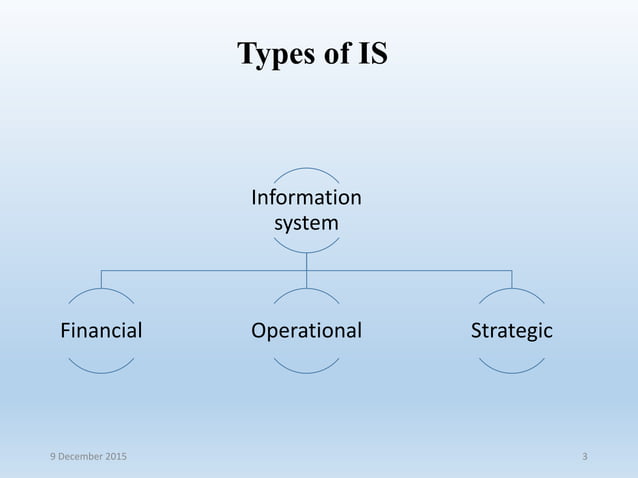 Types of IS

Information system

Financial

Operational

Strategic

9 December 2015

3